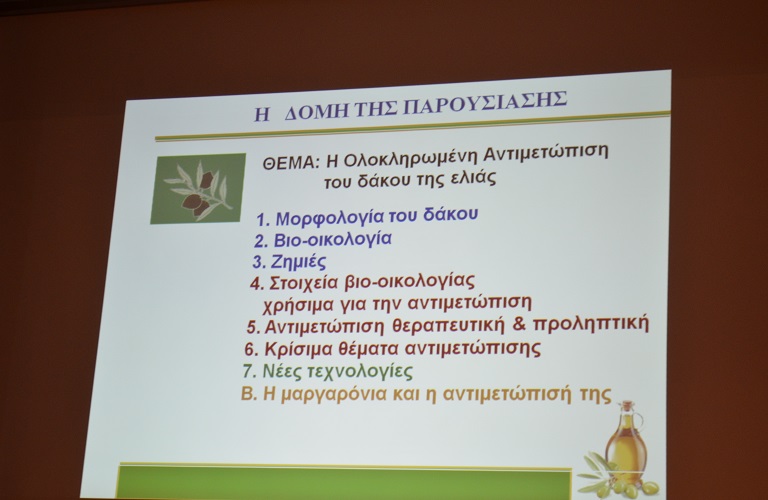 Η ΔΟΜΗ ΤΗΣ ΠΑΡΟΥΣΙΑΣΗΣ

ΘΕΜΑ: Η Ολοκληρωμένη Αντιμετώπιση του δάκου της ελιάς

1. Μορφολογία του δάκου
2. Βιο-οικολογία
3. Ζημιές
4. Στοιχεία βιο-οικολογίας χρήσιμα για την αντιμετώπιση
5. Αντιμετώπιση θεραπευτική & προληπτική
6. Κρίσιμα θέματα αντιμετώπισης
7. Νέες τεχνολογίες
Β. Η μαργαρόνια και η αντιμετώπισή της